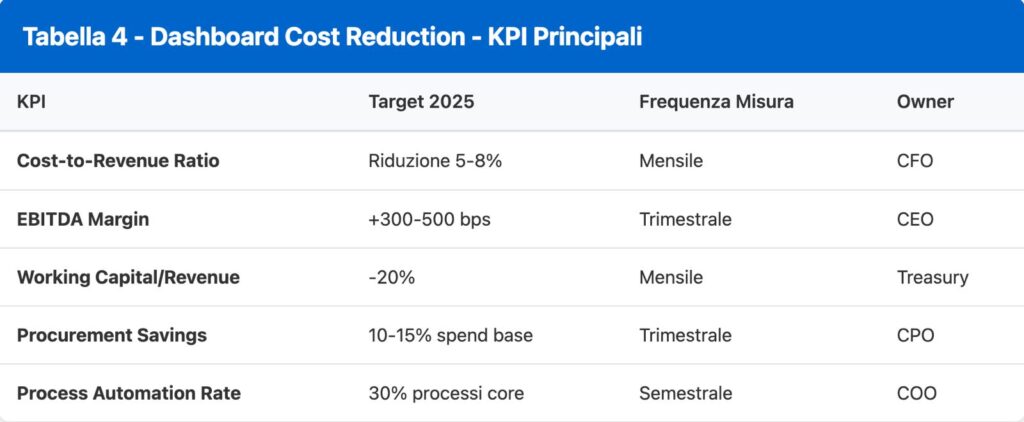 Tabella 4 - Dashboard Cost Reduction - KPI Principali

| KPI | Target 2025 | Frequenza Misura | Owner |
|---|---|---|---|
| Cost-to-Revenue Ratio | Riduzione 5-8% | Mensile | CFO |
| EBITDA Margin | +300-500 bps | Trimestrale | CEO |
| Working Capital/Revenue | -20% | Mensile | Treasury |
| Procurement Savings | 10-15% spend base | Trimestrale | CPO |
| Process Automation Rate | 30% processi core | Semestrale | COO |